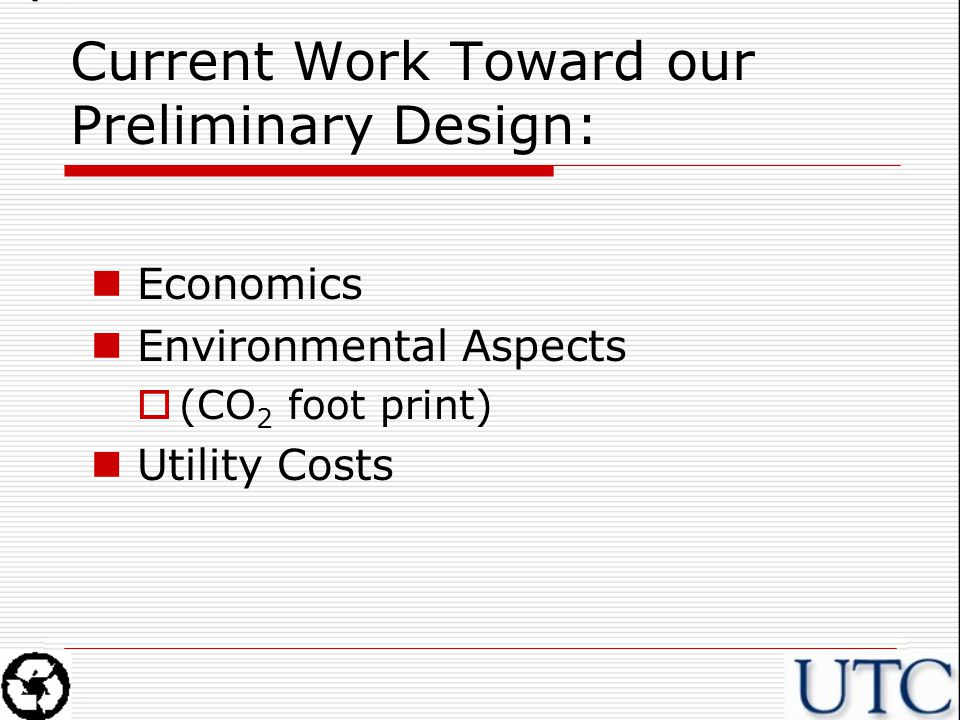 Current Work Toward our Preliminary Design:

Economics
Environmental Aspects
($CO_2$ foot print)
Utility Costs

UTC